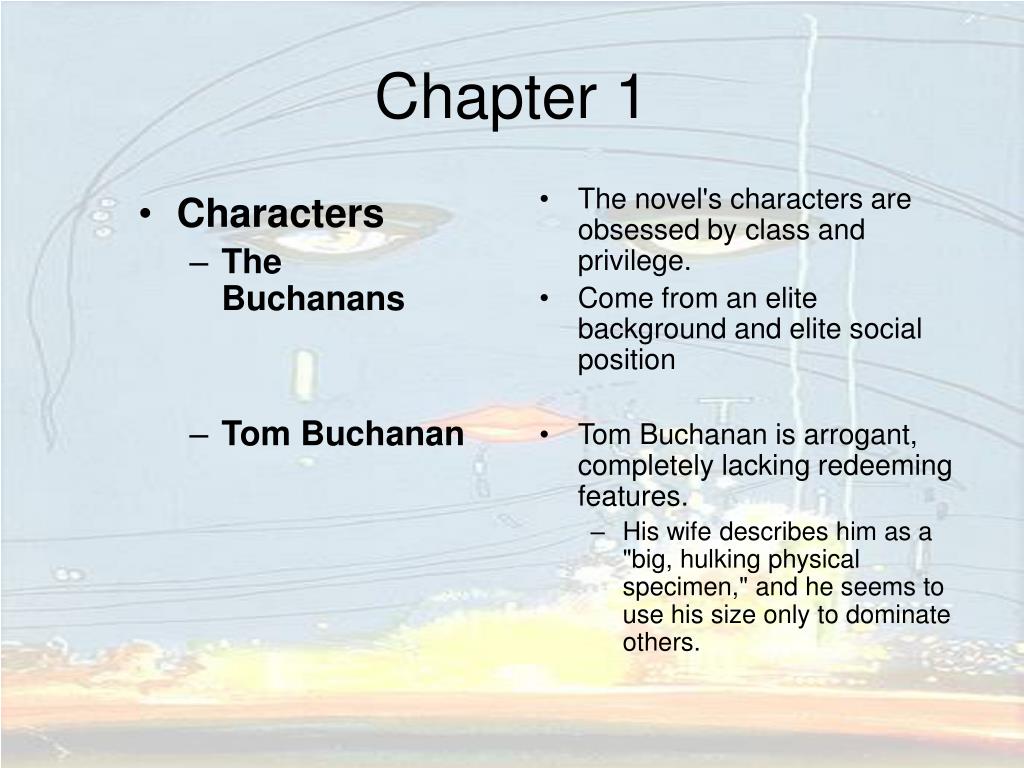 Chapter 1

• Characters
– The Buchanans

– Tom Buchanan

• The novel's characters are obsessed by class and privilege.
• Come from an elite background and elite social position

• Tom Buchanan is arrogant, completely lacking redeeming features.
– His wife describes him as a "big, hulking physical specimen," and he seems to use his size only to dominate others.